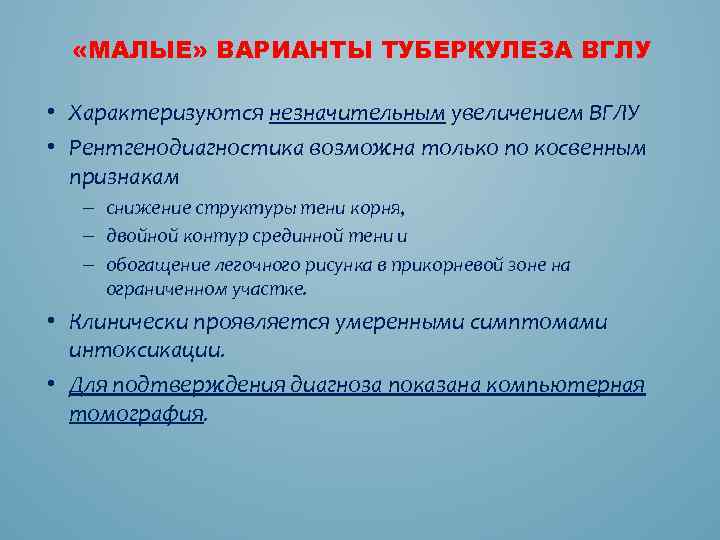 «МАЛЫЕ» ВАРИАНТЫ ТУБЕРКУЛЕЗА ВГЛУ

• Характеризуются незначительным увеличением ВГЛУ
• Рентгенодиагностика возможна только по косвенным признакам
– снижение структуры тени корня,
– двойной контур срединной тени и
– обогащение легочного рисунка в прикорневой зоне на ограниченном участке.
• Клинически проявляется умеренными симптомами интоксикации.
• Для подтверждения диагноза показана компьютерная томография.